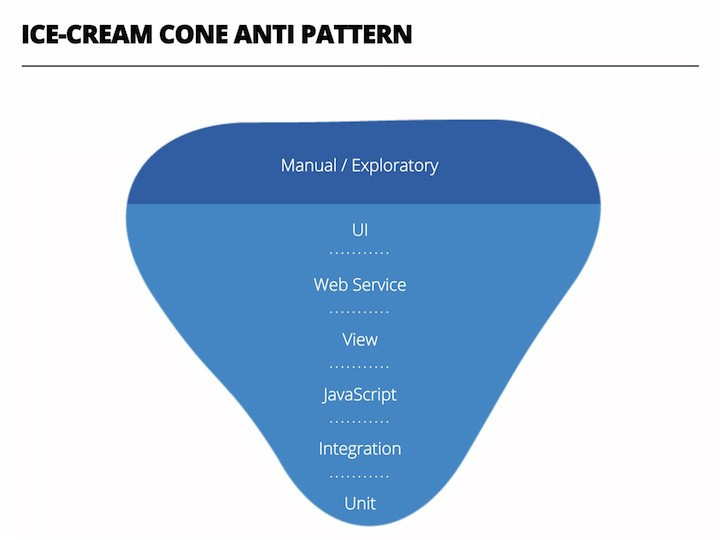 ICE-CREAM CONE ANTI PATTERN

Manual / Exploratory

UI

Web Service

View

JavaScript

Integration

Unit